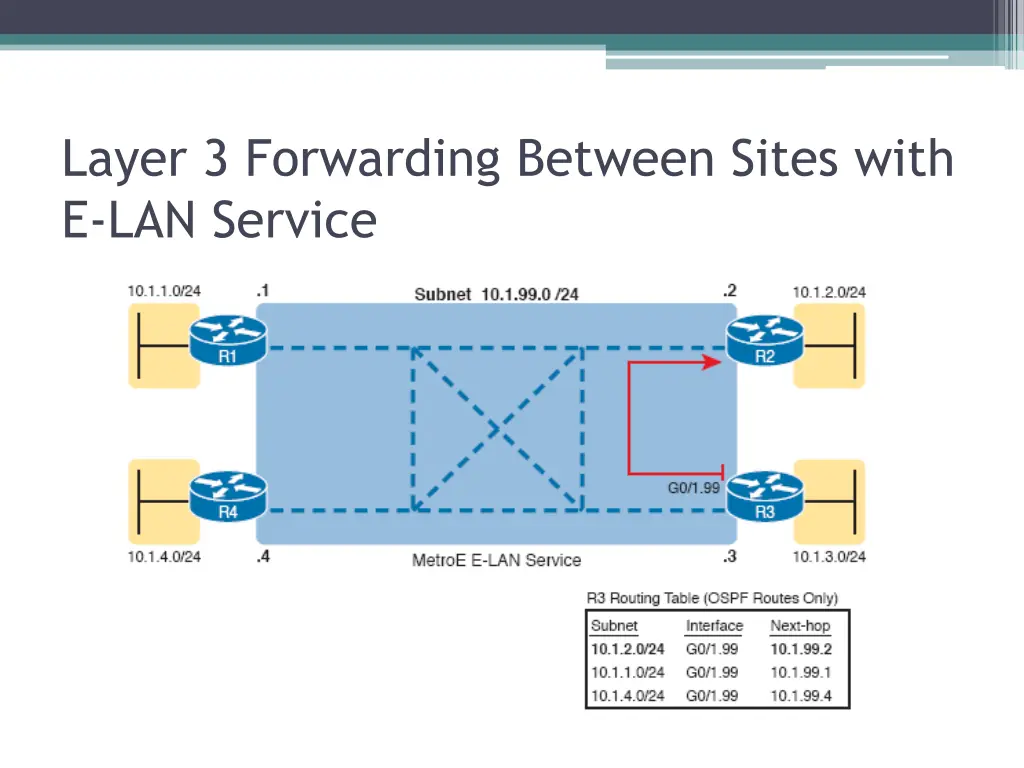 Layer 3 Forwarding Between Sites with E-LAN Service

10.1.1.0/24
.1
Subnet 10.1.99.0 /24
.2
10.1.2.0/24
R1
R2
G0/1.99
R4
R3
10.1.4.0/24
.4
MetroE E-LAN Service
.3
10.1.3.0/24

R3 Routing Table (OSPF Routes Only)

| Subnet | Interface | Next-hop |
|---|---|---|
| 10.1.2.0/24 | G0/1.99 | 10.1.99.2 |
| 10.1.1.0/24 | G0/1.99 | 10.1.99.1 |
| 10.1.4.0/24 | G0/1.99 | 10.1.99.4 |